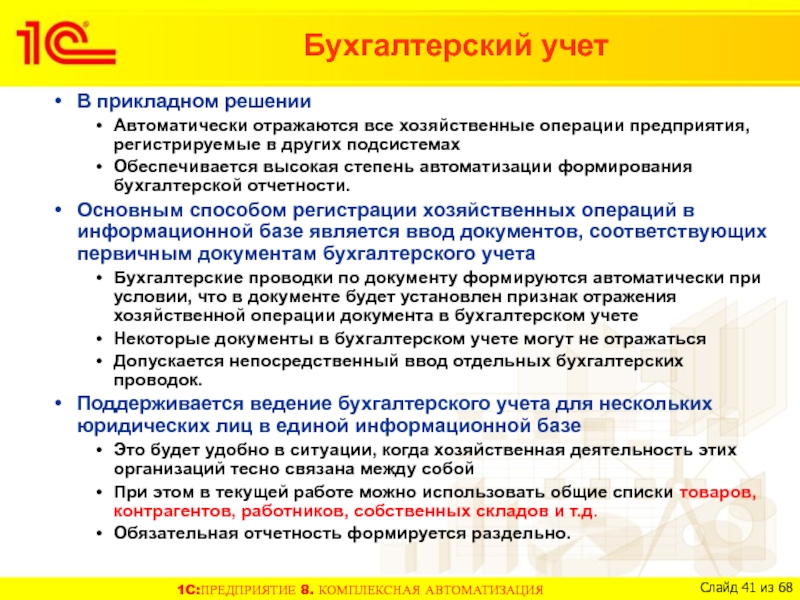 1С

Бухгалтерский учет

• В прикладном решении
  • Автоматически отражаются все хозяйственные операции предприятия, регистрируемые в других подсистемах
  • Обеспечивается высокая степень автоматизации формирования бухгалтерской отчетности.
• Основным способом регистрации хозяйственных операций в информационной базе является ввод документов, соответствующих первичным документам бухгалтерского учета
  • Бухгалтерские проводки по документу формируются автоматически при условии, что в документе будет установлен признак отражения хозяйственной операции документа в бухгалтерском учете
  • Некоторые документы в бухгалтерском учете могут не отражаться
  • Допускается непосредственный ввод отдельных бухгалтерских проводок.
• Поддерживается ведение бухгалтерского учета для нескольких юридических лиц в единой информационной базе
  • Это будет удобно в ситуации, когда хозяйственная деятельность этих организаций тесно связана между собой
  • При этом в текущей работе можно использовать общие списки товаров, контрагентов, работников, собственных складов и т.д.
  • Обязательная отчетность формируется раздельно.

1С:ПРЕДПРИЯТИЕ 8. КОМПЛЕКСНАЯ АВТОМАТИЗАЦИЯ

Слайд 41 из 68